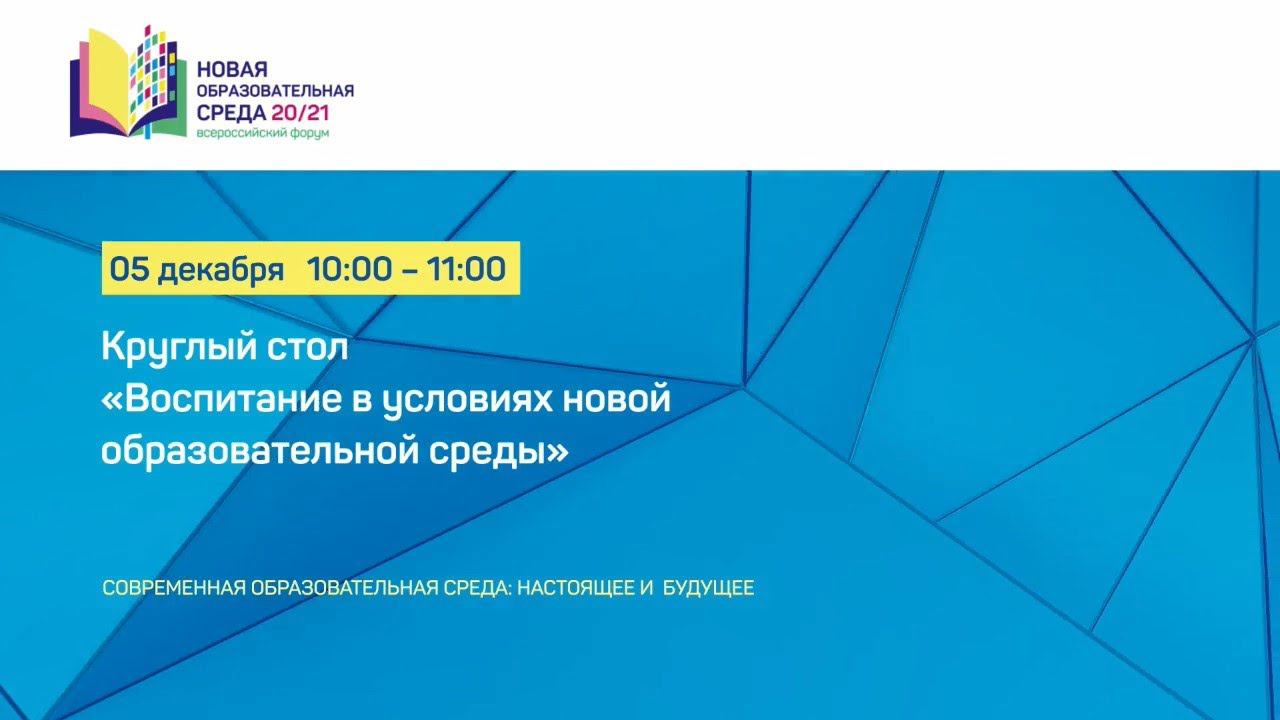 НОВАЯ ОБРАЗОВАТЕЛЬНАЯ СРЕДА 20/21
всероссийский форум

05 декабря 10:00 – 11:00

Круглый стол «Воспитание в условиях новой образовательной среды»

СОВРЕМЕННАЯ ОБРАЗОВАТЕЛЬНАЯ СРЕДА: НАСТОЯЩЕЕ И БУДУЩЕЕ